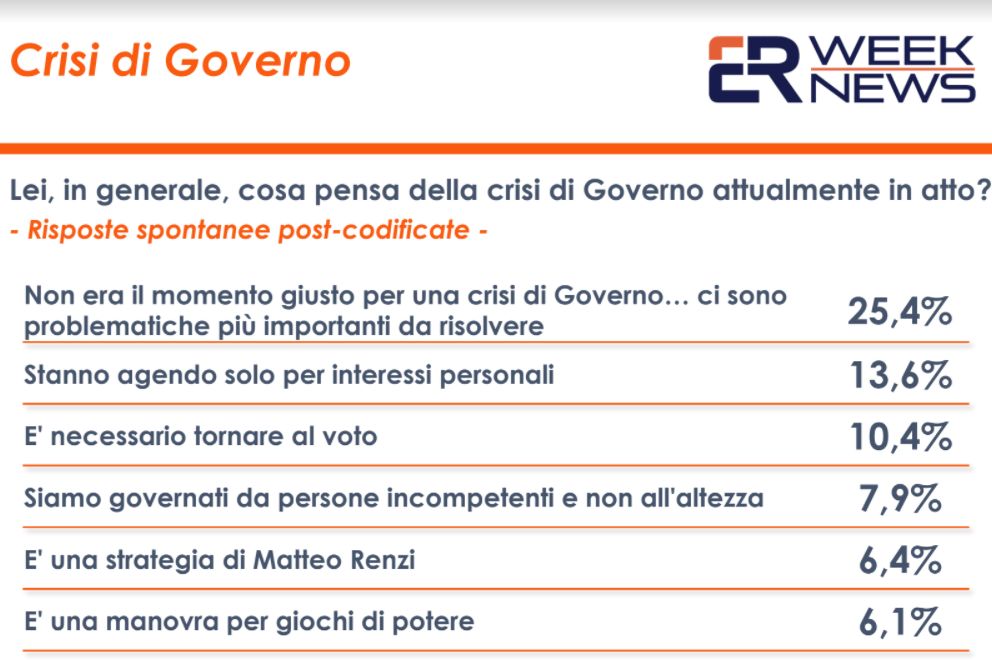 Crisi di Governo

ER WEEK NEWS

Lei, in generale, cosa pensa della crisi di Governo attualmente in atto?
- Risposte spontanee post-codificate -

| | |
|---|---|
| Non era il momento giusto per una crisi di Governo… ci sono problematiche più importanti da risolvere | 25,4% |
| Stanno agendo solo per interessi personali | 13,6% |
| E' necessario tornare al voto | 10,4% |
| Siamo governati da persone incompetenti e non all'altezza | 7,9% |
| E' una strategia di Matteo Renzi | 6,4% |
| E' una manovra per giochi di potere | 6,1% |